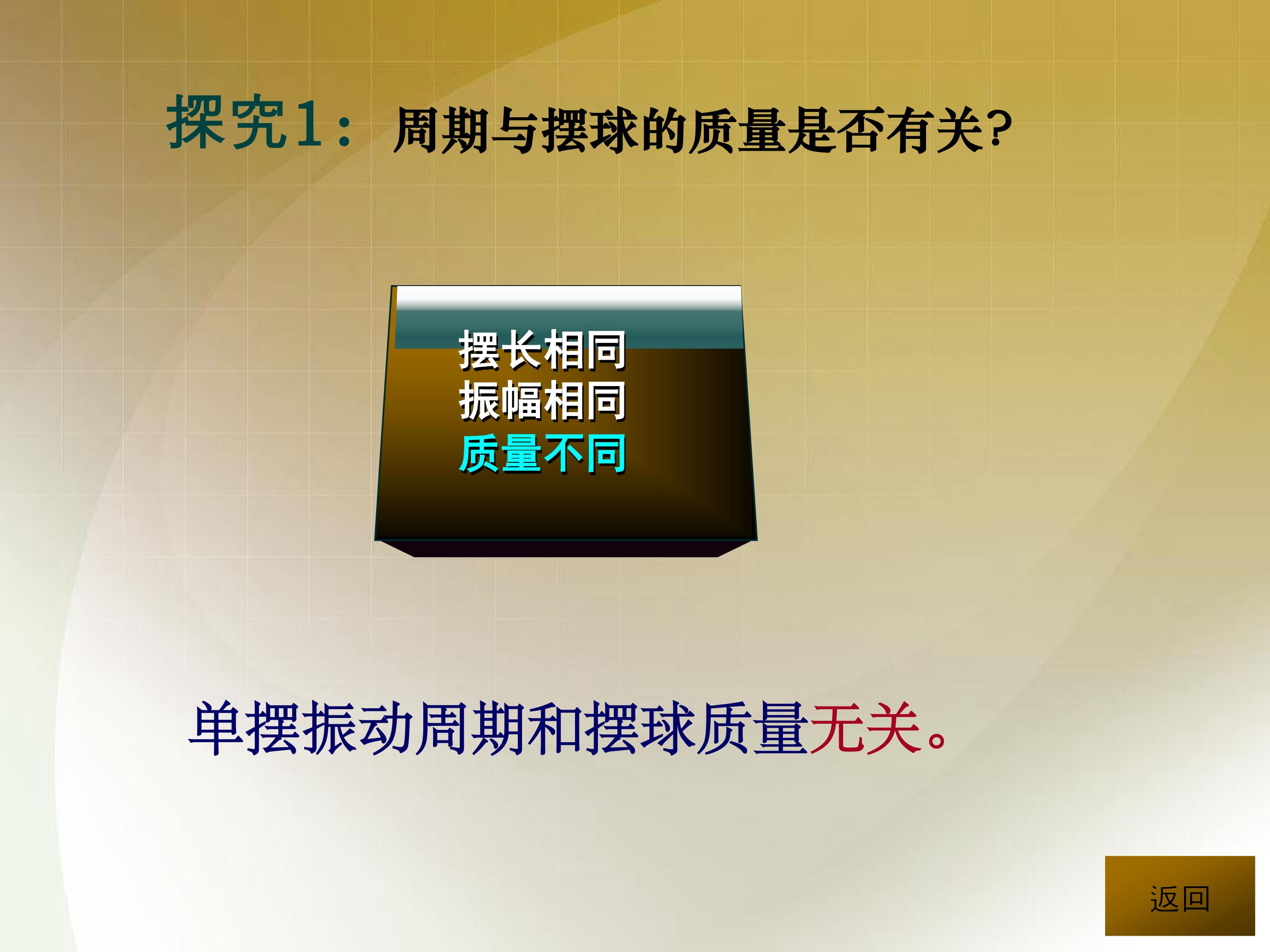 探究1： 周期与摆球的质量是否有关?

摆长相同
振幅相同
质量不同

单摆振动周期和摆球质量无关。

返回